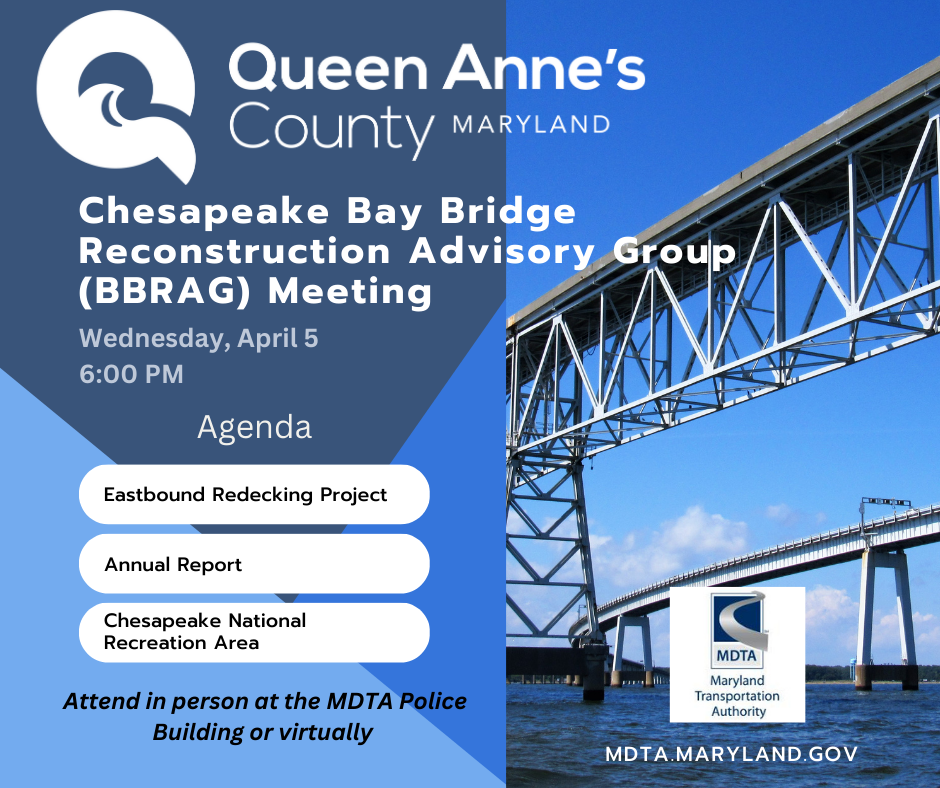 Queen Anne's County MARYLAND

Chesapeake Bay Bridge Reconstruction Advisory Group (BBRAG) Meeting

Wednesday, April 5
6:00 PM

Agenda

Eastbound Redecking Project

Annual Report

Chesapeake National Recreation Area

Attend in person at the MDTA Police Building or virtually

MDTA
Maryland Transportation Authority

MDTA.MARYLAND.GOV